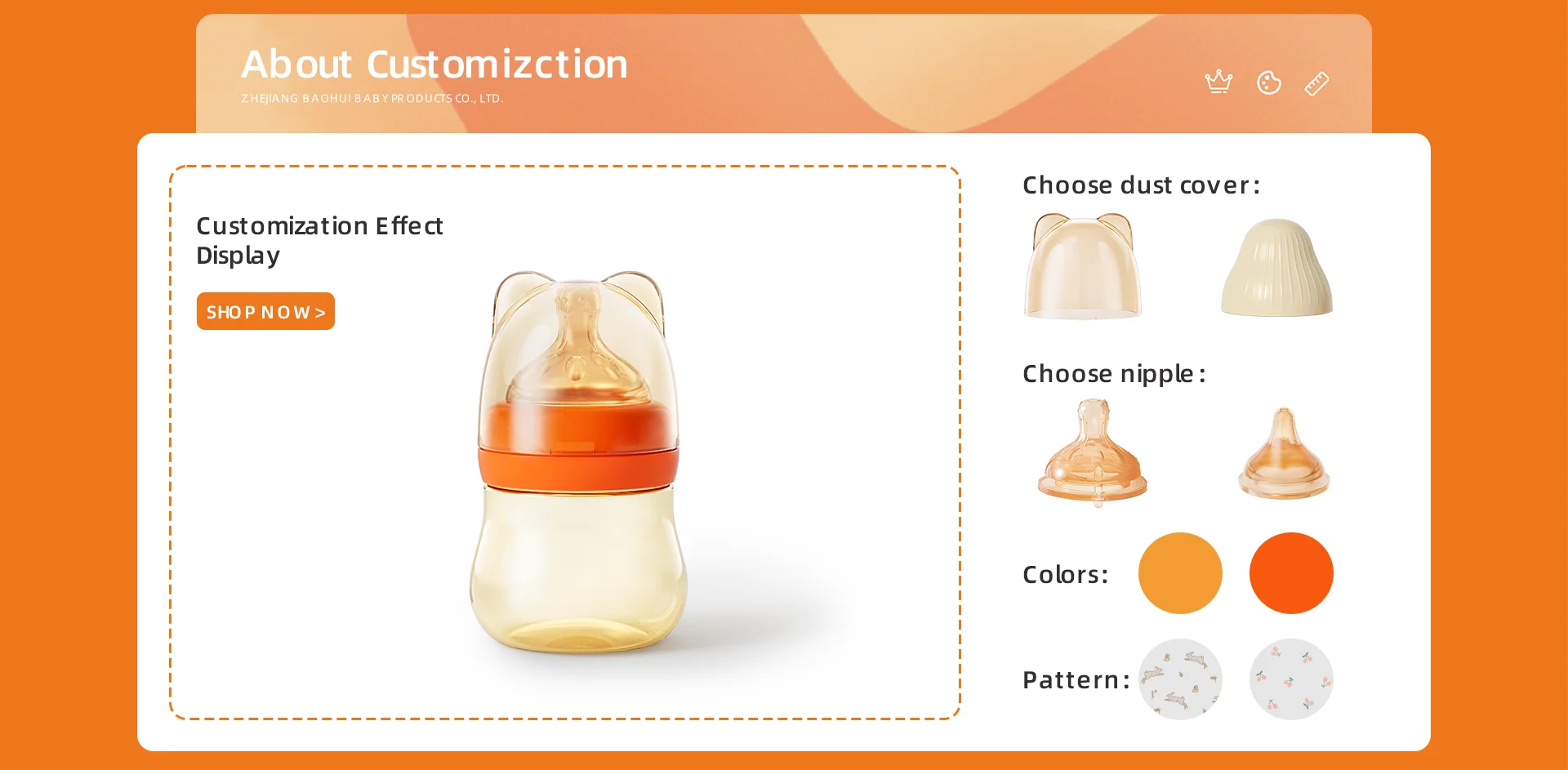 About Customizction

ZHEJIANG BAOHUI BABY PRODUCTS CO., LTD.

Customization Effect Display

SHOP NOW >

Choose dust cover:

Choose nipple:

Colors:

Pattern: